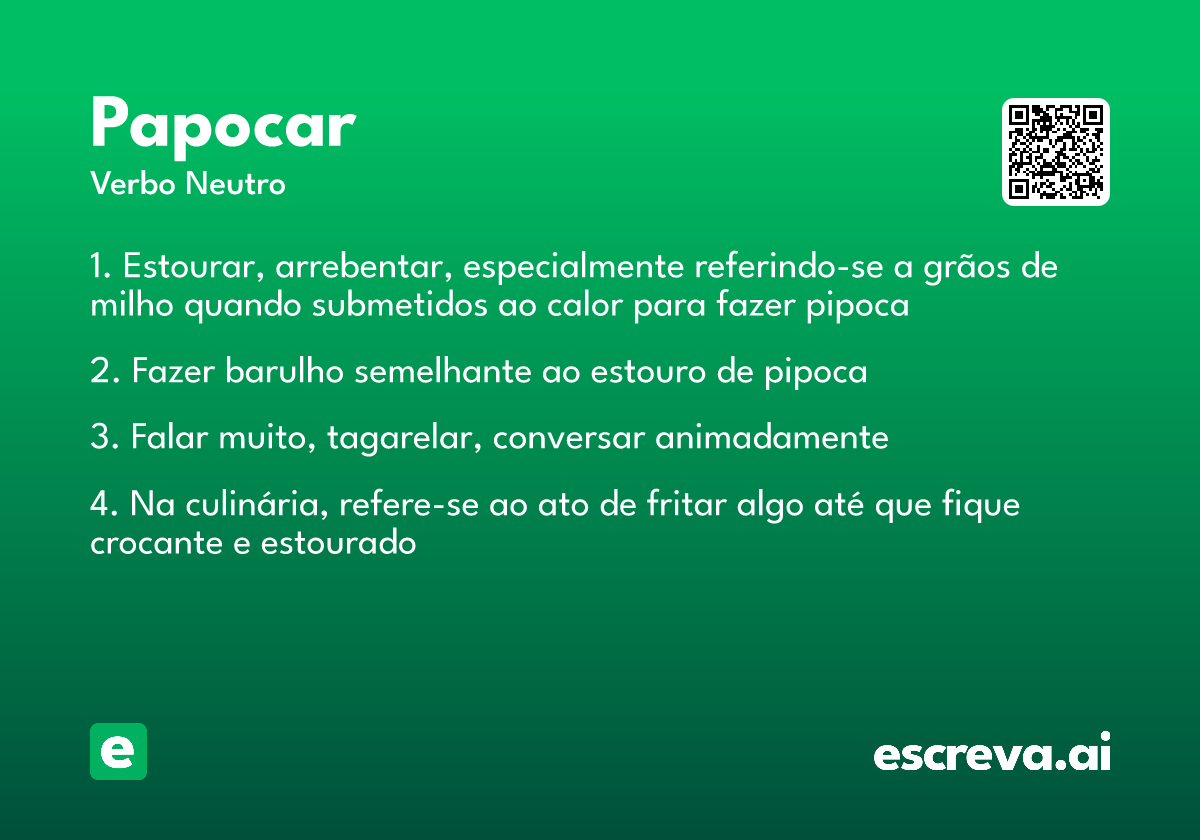 Papocar
Verbo Neutro

1. Estourar, arrebentar, especialmente referindo-se a grãos de milho quando submetidos ao calor para fazer pipoca

2. Fazer barulho semelhante ao estouro de pipoca

3. Falar muito, tagarelar, conversar animadamente

4. Na culinária, refere-se ao ato de fritar algo até que fique crocante e estourado

e

escreva.ai